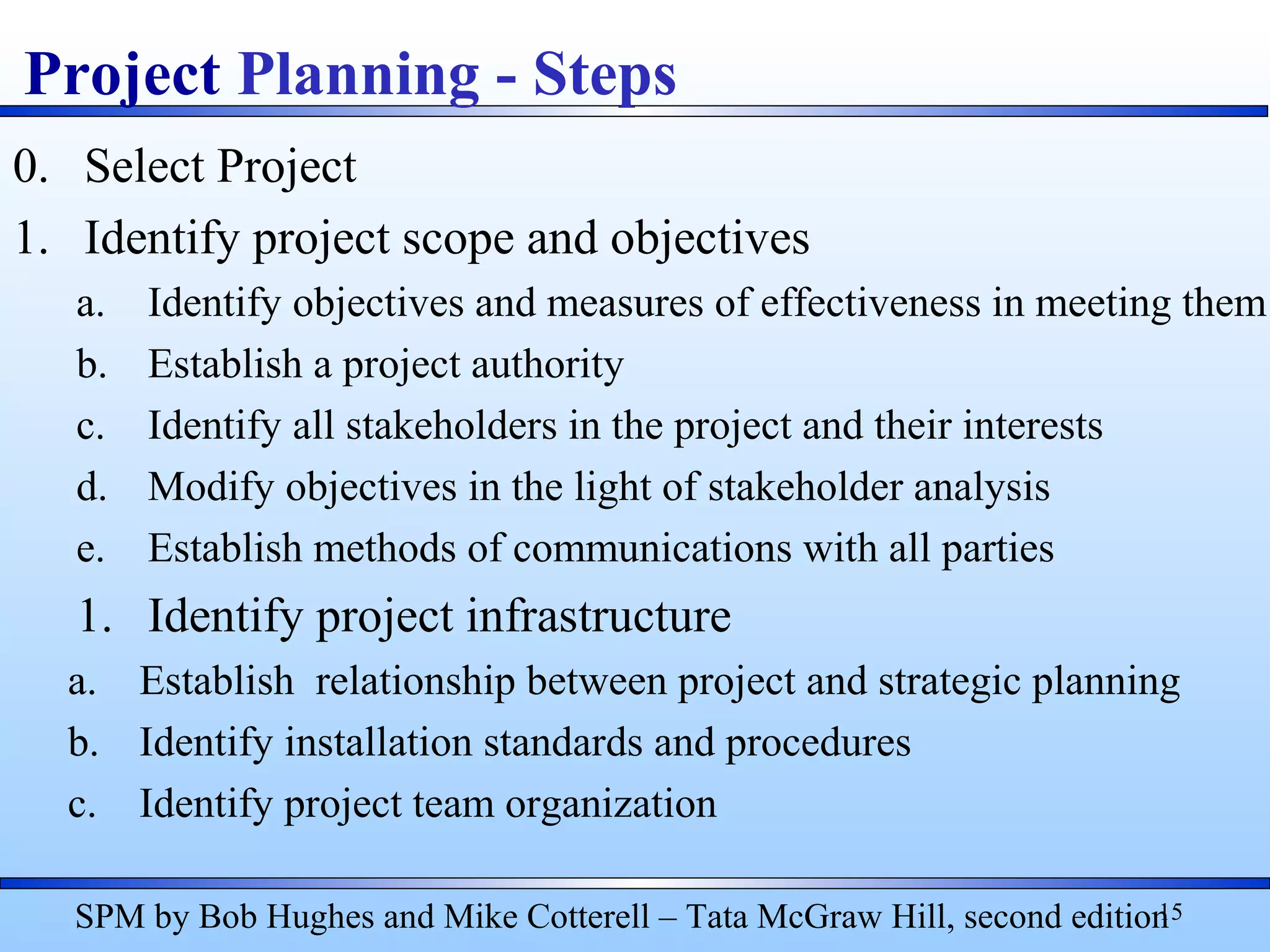 Project Planning - Steps

0. Select Project

1. Identify project scope and objectives

a. Identify objectives and measures of effectiveness in meeting them

b. Establish a project authority

c. Identify all stakeholders in the project and their interests

d. Modify objectives in the light of stakeholder analysis

e. Establish methods of communications with all parties

1. Identify project infrastructure

a. Establish relationship between project and strategic planning

b. Identify installation standards and procedures

c. Identify project team organization

SPM by Bob Hughes and Mike Cotterell – Tata McGraw Hill, second edition 15